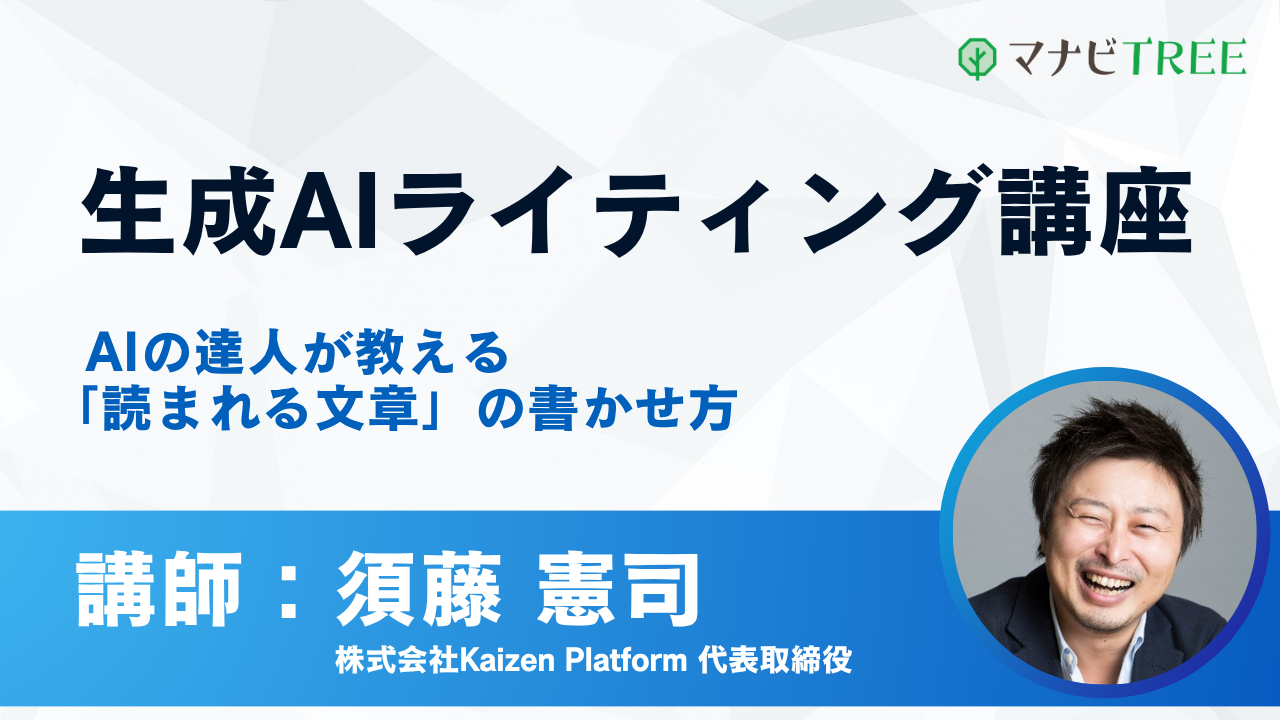 マナビTREE

生成AIライティング講座

AIの達人が教える
「読まれる文章」の書かせ方

講師：須藤 憲司

株式会社Kaizen Platform 代表取締役